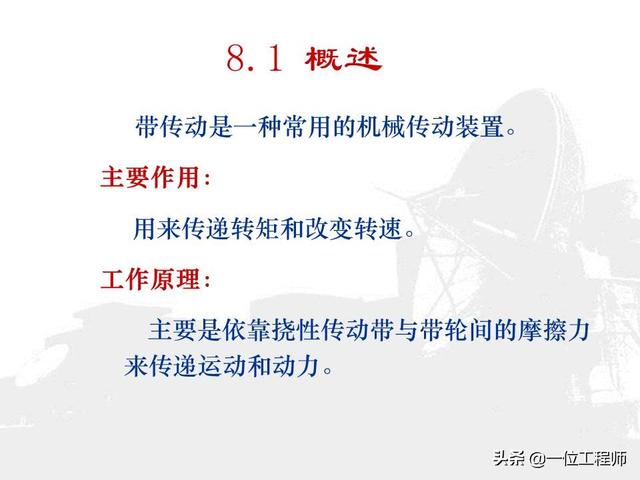 8.1 概述

带传动是一种常用的机械传动装置。

主要作用：

用来传递转矩和改变转速。

工作原理：

主要是依靠挠性传动带与带轮间的摩擦力来传递运动和动力。

头条 @一位工程师